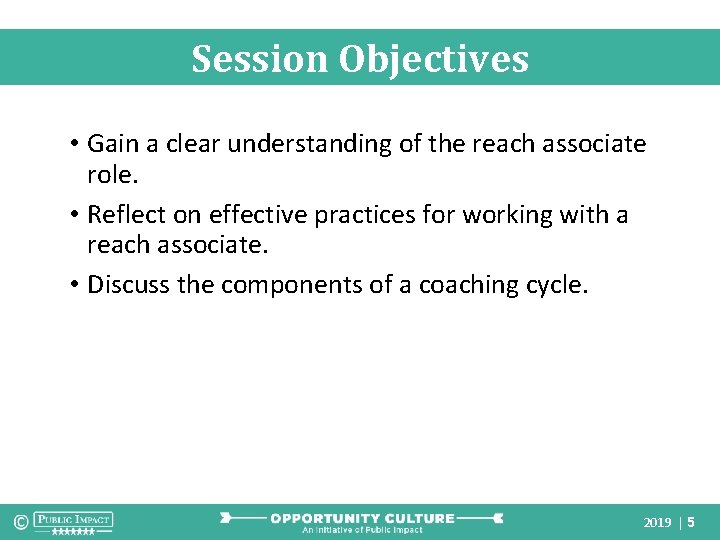 Session Objectives

• Gain a clear understanding of the reach associate role.

• Reflect on effective practices for working with a reach associate.

• Discuss the components of a coaching cycle.

© PUBLIC IMPACT

OPPORTUNITY CULTURE
An Initiative of Public Impact

2019 | 5